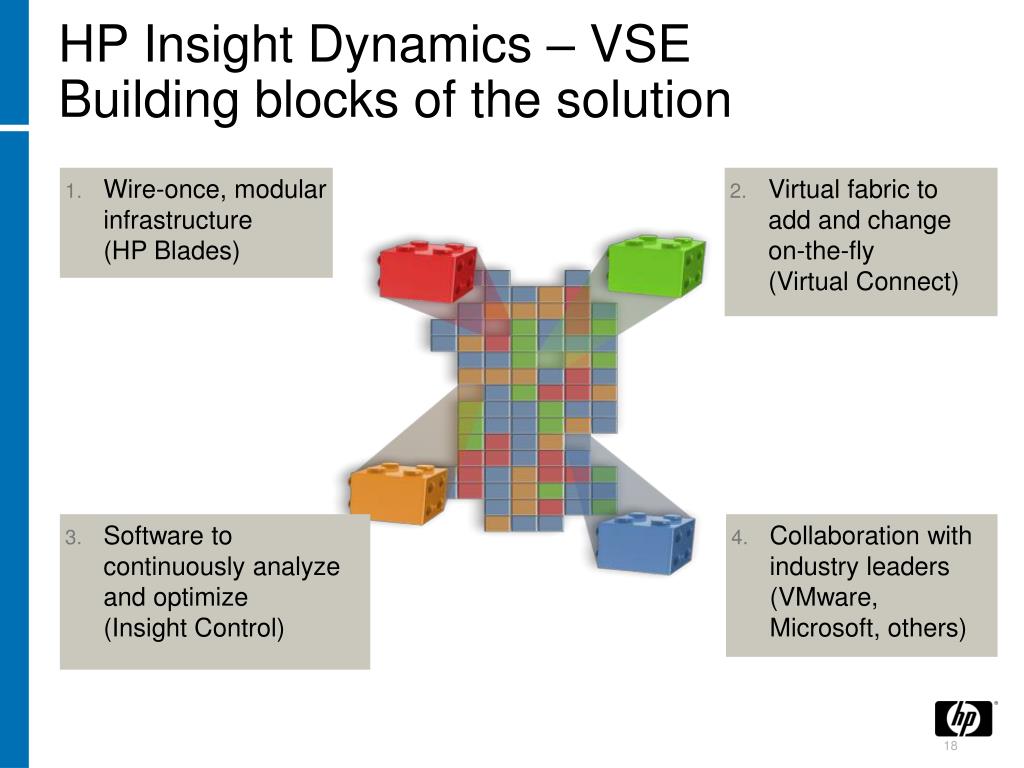 HP Insight Dynamics – VSE
Building blocks of the solution

1. Wire-once, modular infrastructure
(HP Blades)

2. Virtual fabric to add and change on-the-fly
(Virtual Connect)

3. Software to continuously analyze and optimize
(Insight Control)

4. Collaboration with industry leaders
(VMware, Microsoft, others)

hp

18